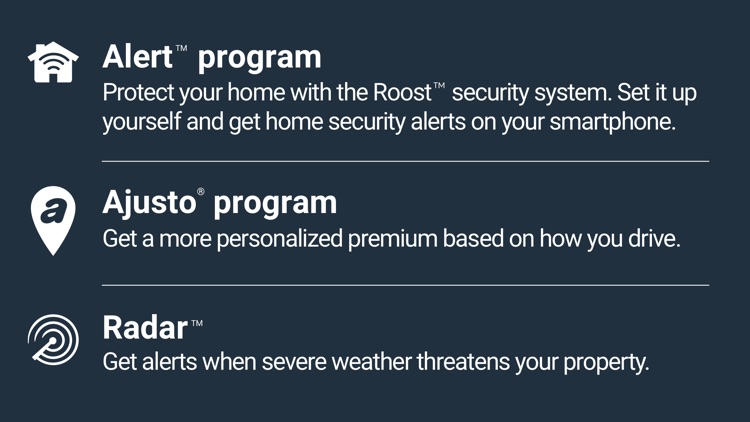 Alert™ program

Protect your home with the Roost™ security system. Set it up yourself and get home security alerts on your smartphone.

a

Ajusto® program

Get a more personalized premium based on how you drive.

Radar™

Get alerts when severe weather threatens your property.